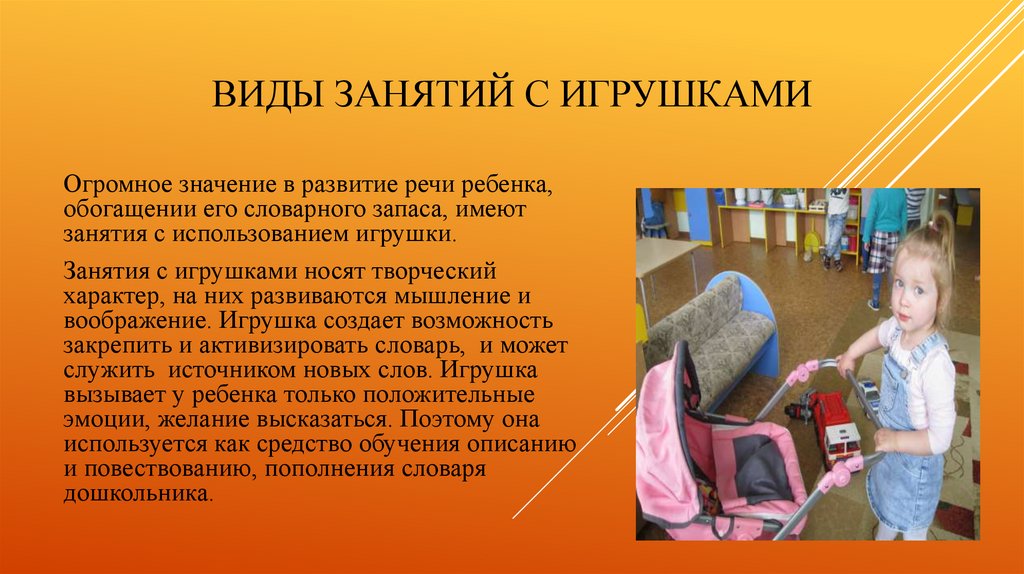 ВИДЫ ЗАНЯТИЙ С ИГРУШКАМИ

Огромное значение в развитие речи ребенка, обогащении его словарного запаса, имеют занятия с использованием игрушки.

Занятия с игрушками носят творческий характер, на них развиваются мышление и воображение. Игрушка создает возможность закрепить и активизировать словарь, и может служить источником новых слов. Игрушка вызывает у ребенка только положительные эмоции, желание высказаться. Поэтому она используется как средство обучения описанию и повествованию, пополнения словаря дошкольника.